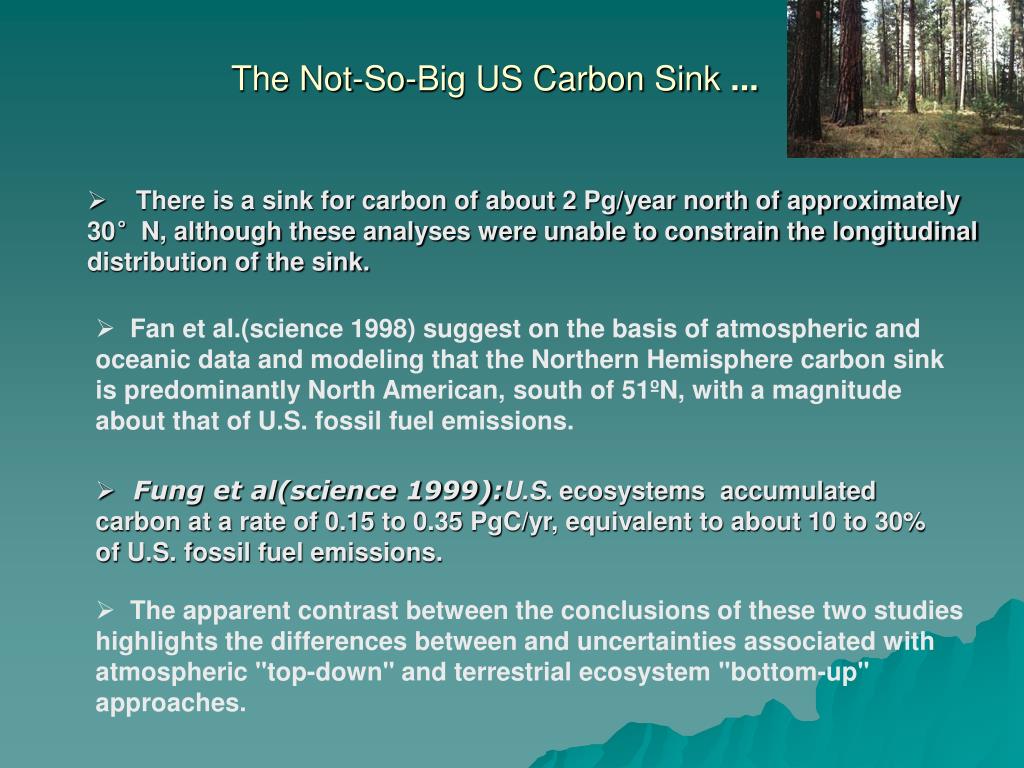 The Not-So-Big US Carbon Sink ...

➢ There is a sink for carbon of about 2 Pg/year north of approximately 30° N, although these analyses were unable to constrain the longitudinal distribution of the sink.

➢ Fan et al.(science 1998) suggest on the basis of atmospheric and oceanic data and modeling that the Northern Hemisphere carbon sink is predominantly North American, south of 51ºN, with a magnitude about that of U.S. fossil fuel emissions.

➢ Fung et al(science 1999):U.S. ecosystems accumulated carbon at a rate of 0.15 to 0.35 PgC/yr, equivalent to about 10 to 30% of U.S. fossil fuel emissions.

➢ The apparent contrast between the conclusions of these two studies highlights the differences between and uncertainties associated with atmospheric "top-down" and terrestrial ecosystem "bottom-up" approaches.